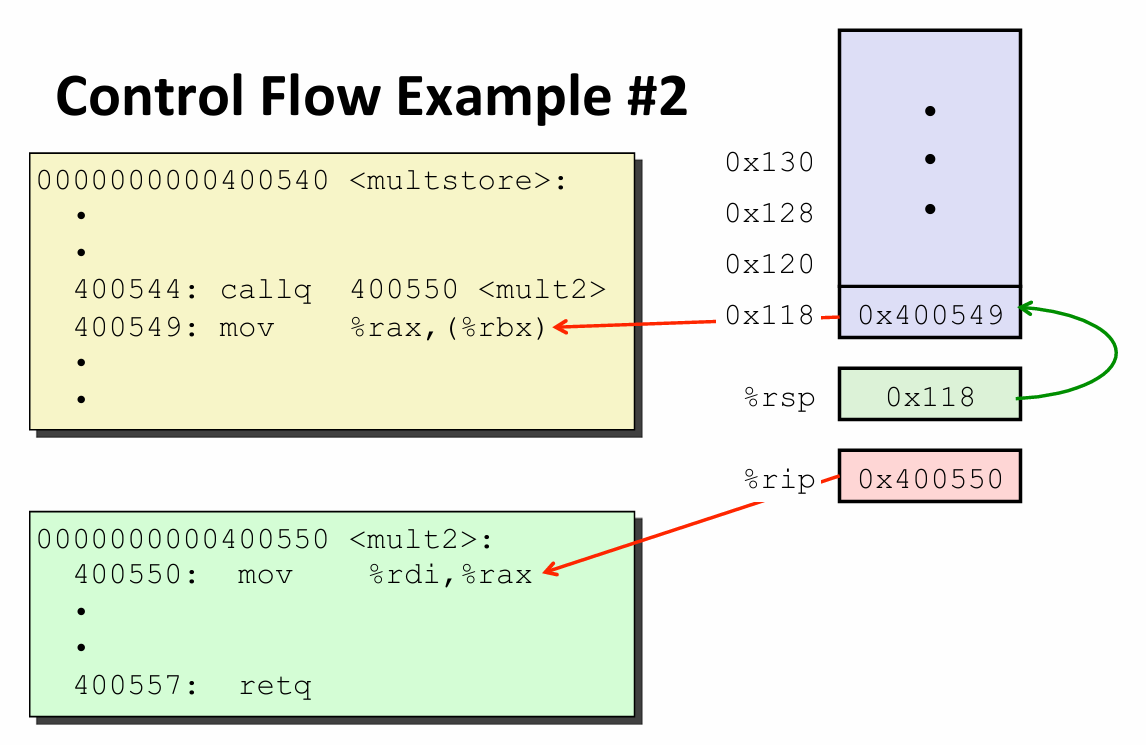 Control Flow Example #2

0000000000400540 <multstore>:
•
•
400544: callq 400550 <mult2>
400549: mov %rax,(%rbx)
•
•

0000000000400550 <mult2>:
400550: mov %rdi,%rax
•
•
400557: retq

•
•
•

0x130
0x128
0x120
0x118
0x400549

%rsp
0x118

%rip
0x400550